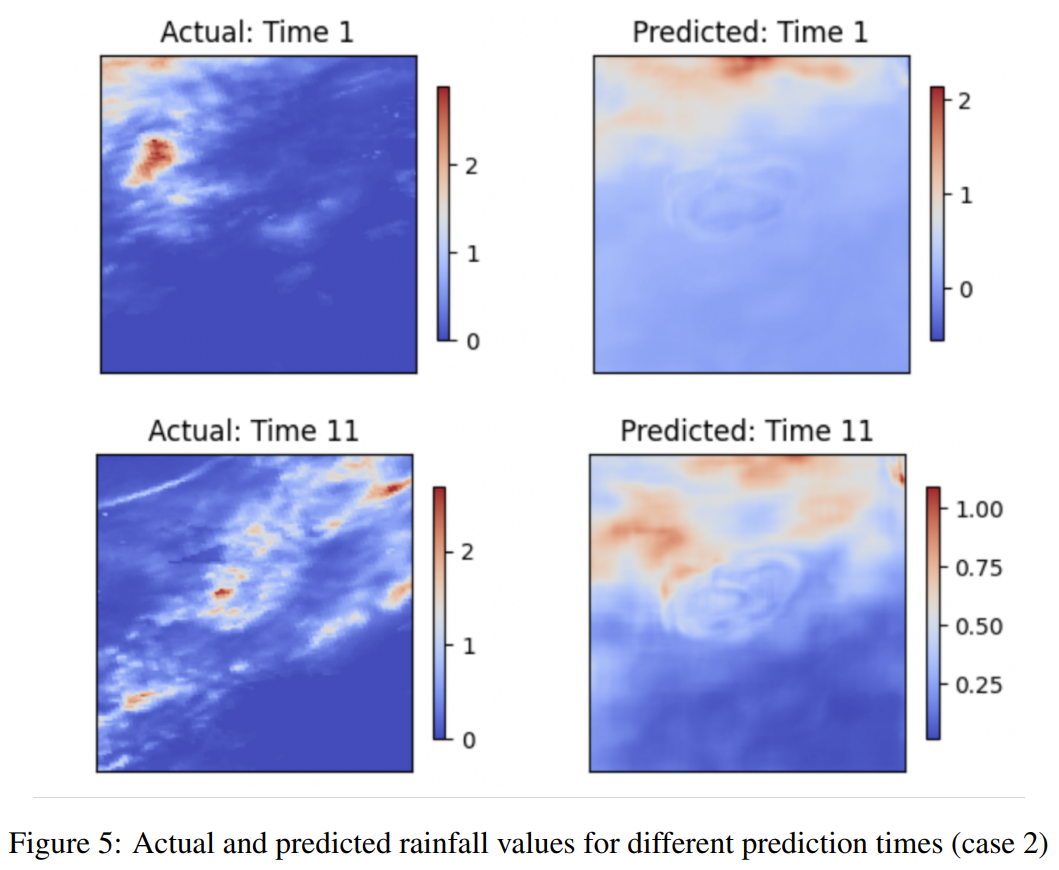 Actual: Time 1

2
1
0

Predicted: Time 1

2
1
0

Actual: Time 11

2
1
0

Predicted: Time 11

1.00
0.75
0.50
0.25

Figure 5: Actual and predicted rainfall values for different prediction times (case 2)